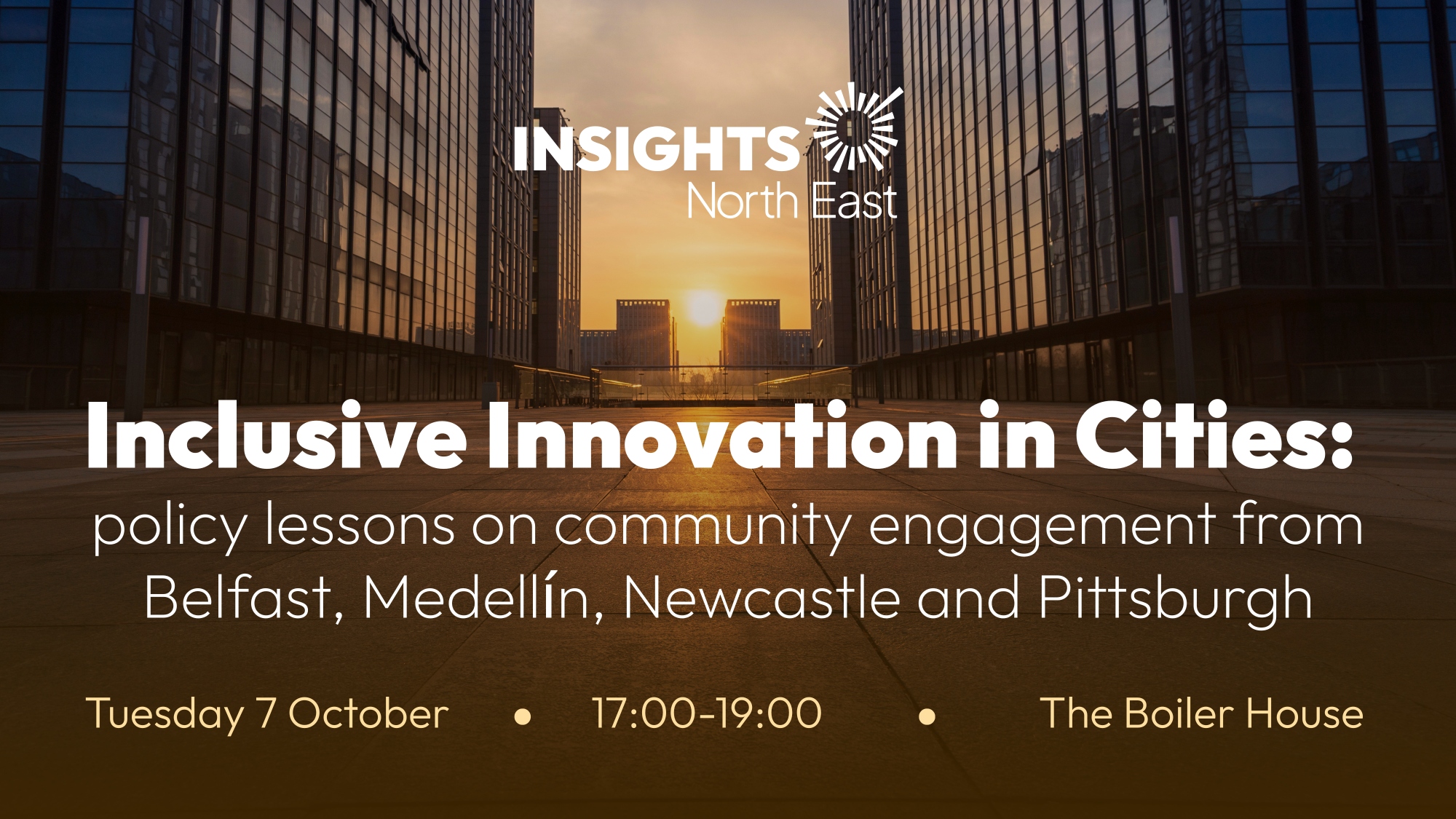 INSIGHTS
North East

Inclusive Innovation in Cities:
policy lessons on community engagement from Belfast, Medellín, Newcastle and Pittsburgh

Tuesday 7 October • 17:00-19:00 • The Boiler House